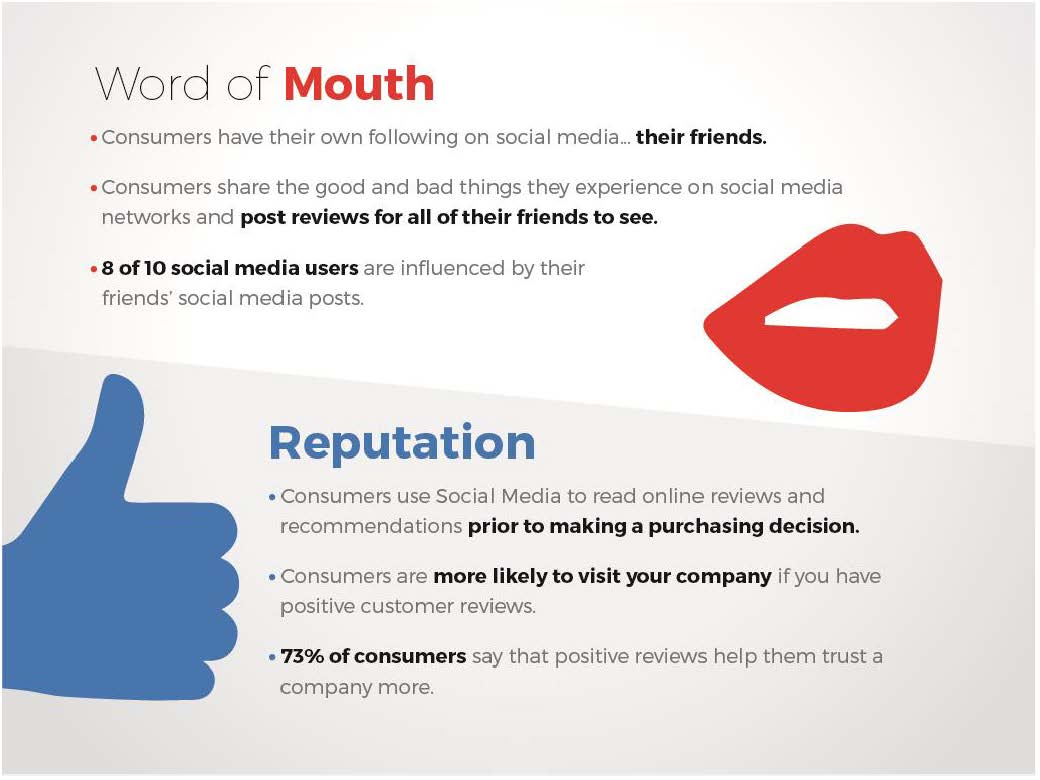 Word of Mouth

• Consumers have their own following on social media... their friends.

• Consumers share the good and bad things they experience on social media networks and post reviews for all of their friends to see.

• 8 of 10 social media users are influenced by their friends' social media posts.

Reputation

• Consumers use Social Media to read online reviews and recommendations prior to making a purchasing decision.

• Consumers are more likely to visit your company if you have positive customer reviews.

• 73% of consumers say that positive reviews help them trust a company more.